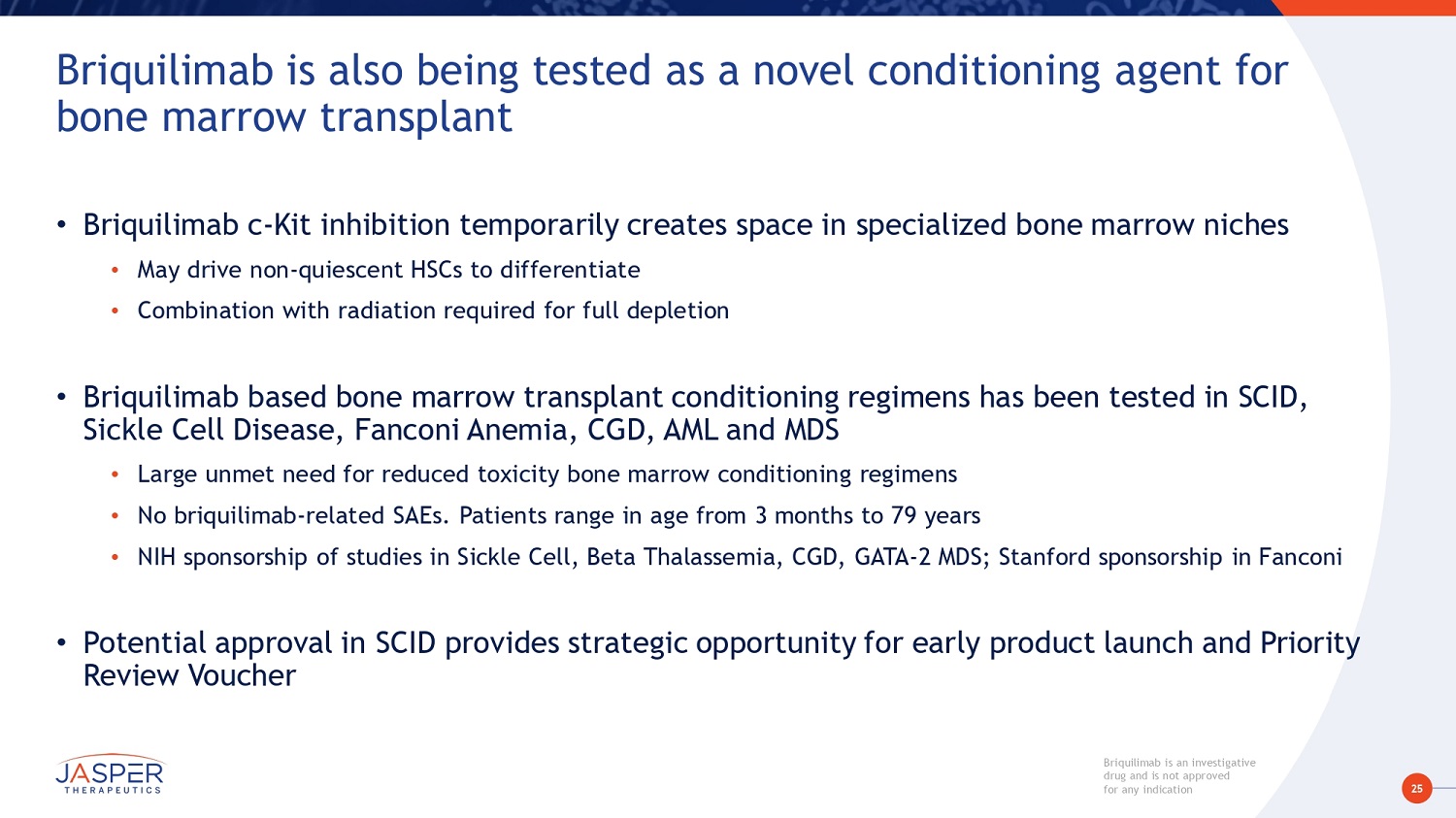 Briquilimab is also being tested as a novel conditioning agent for bone marrow transplant

• Briquilimab c-Kit inhibition temporarily creates space in specialized bone marrow niches
• May drive non-quiescent HSCs to differentiate
• Combination with radiation required for full depletion

• Briquilimab based bone marrow transplant conditioning regimens has been tested in SCID, Sickle Cell Disease, Fanconi Anemia, CGD, AML and MDS
• Large unmet need for reduced toxicity bone marrow conditioning regimens
• No briquilimab-related SAEs. Patients range in age from 3 months to 79 years
• NIH sponsorship of studies in Sickle Cell, Beta Thalassemia, CGD, GATA-2 MDS; Stanford sponsorship in Fanconi

• Potential approval in SCID provides strategic opportunity for early product launch and Priority Review Voucher

JASPER
THERAPEUTICS

Briquilimab is an investigative drug and is not approved for any indication

25